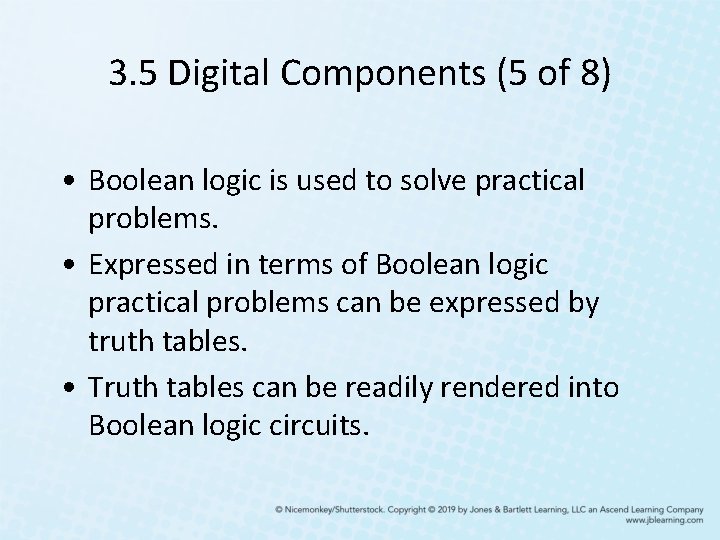 3.5 Digital Components (5 of 8)

• Boolean logic is used to solve practical problems.

• Expressed in terms of Boolean logic practical problems can be expressed by truth tables.

• Truth tables can be readily rendered into Boolean logic circuits.

© Nicemonkey/Shutterstock. Copyright © 2019 by Jones & Bartlett Learning, LLC an Ascend Learning Company
www.jblearning.com